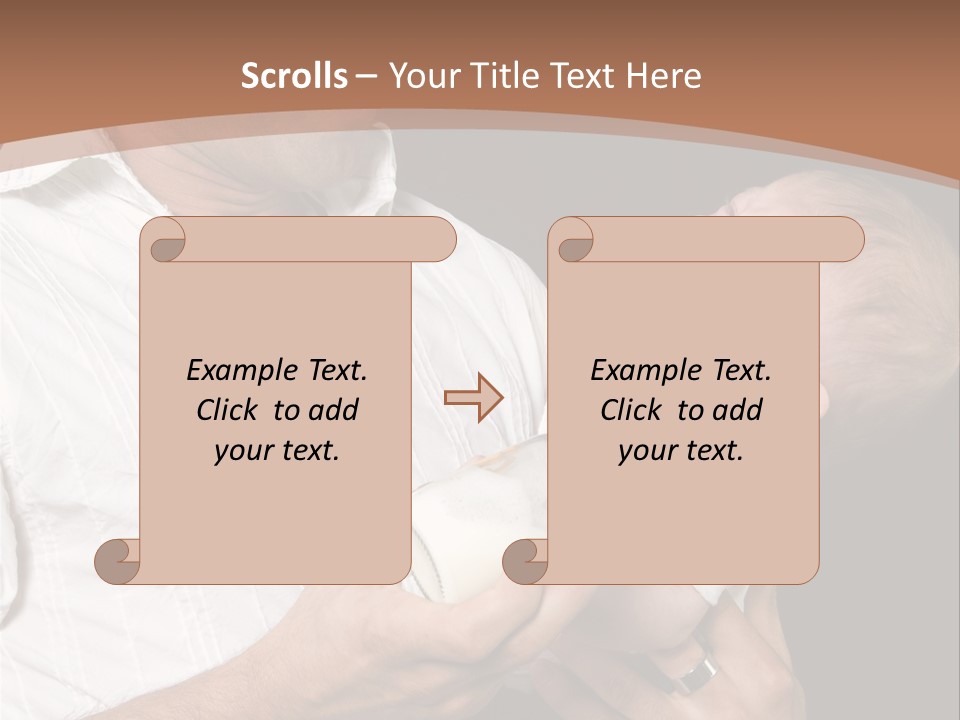 Scrolls – Your Title Text Here

Example Text. Click to add your text.

Example Text. Click to add your text.